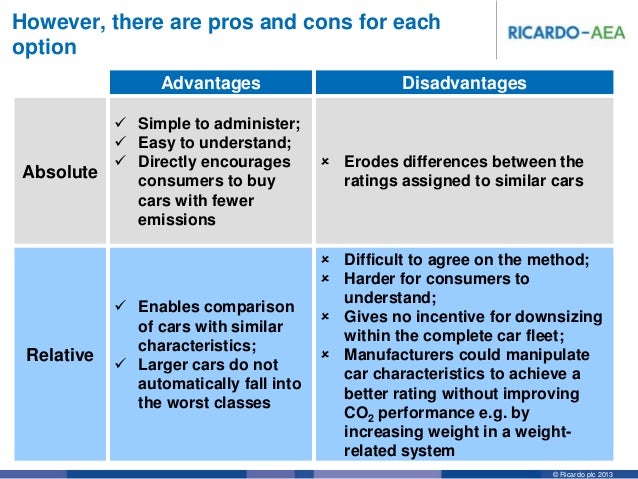 However, there are pros and cons for each option

RICARDO-AEA

| | Advantages | Disadvantages |
|---|---|---|
| Absolute | ✓ Simple to administer; ✓ Easy to understand; ✓ Directly encourages consumers to buy cars with fewer emissions | × Erodes differences between the ratings assigned to similar cars |
| Relative | ✓ Enables comparison of cars with similar characteristics; ✓ Larger cars do not automatically fall into the worst classes | × Difficult to agree on the method; × Harder for consumers to understand; × Gives no incentive for downsizing within the complete car fleet; × Manufacturers could manipulate car characteristics to achieve a better rating without improving $CO_2$ performance e.g. by increasing weight in a weight-related system |

© Ricardo plc 2013